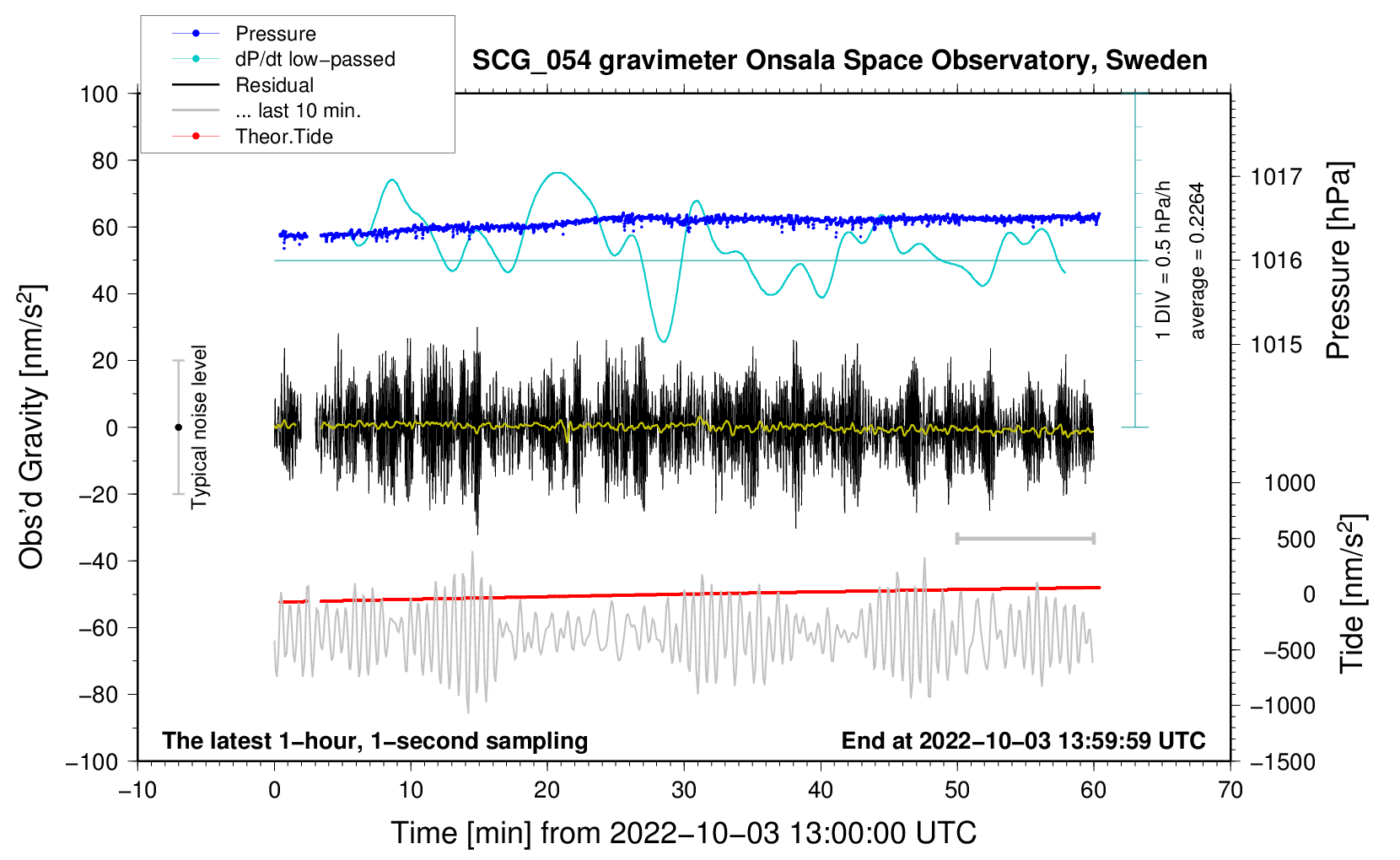 Pressure
dP/dt low−passed
Residual
... last 10 min.
Theor.Tide

SCG_054 gravimeter Onsala Space Observatory, Sweden

100
80
60
40
20
0
−20
−40
−60
−80
−100

Obs'd Gravity [nm/s$^2$]

Typical noise level

1 DIV = 0.5 hPa/h
average = 0.2264

1017
1016
1015
Pressure [hPa]

1000
500
0
−500
−1000
−1500
Tide [nm/s$^2$]

The latest 1−hour, 1−second sampling
End at 2022−10−03 13:59:59 UTC

−10
0
10
20
30
40
50
60
70

Time [min] from 2022−10−03 13:00:00 UTC